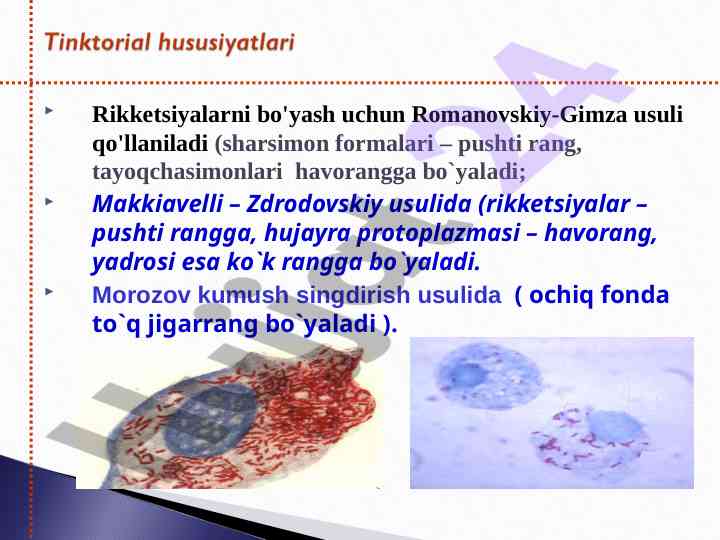 Tinktorial hususiyatlari

Rikketsiyalarni bo'yash uchun Romanovskiy-Gimza usuli qo'llaniladi (sharsimon formalari – pushti rang, tayoqchasimonlari havorangga bo`yaladi;

Makkiavelli – Zdrodovskiy usulida (rikketsiyalar – pushti rangga, hujayra protoplazmasi – havorang, yadrosi esa ko`k rangga bo`yaladi.

Morozov kumush singdirish usulida ( ochiq fonda to`q jigarrang bo`yaladi ).